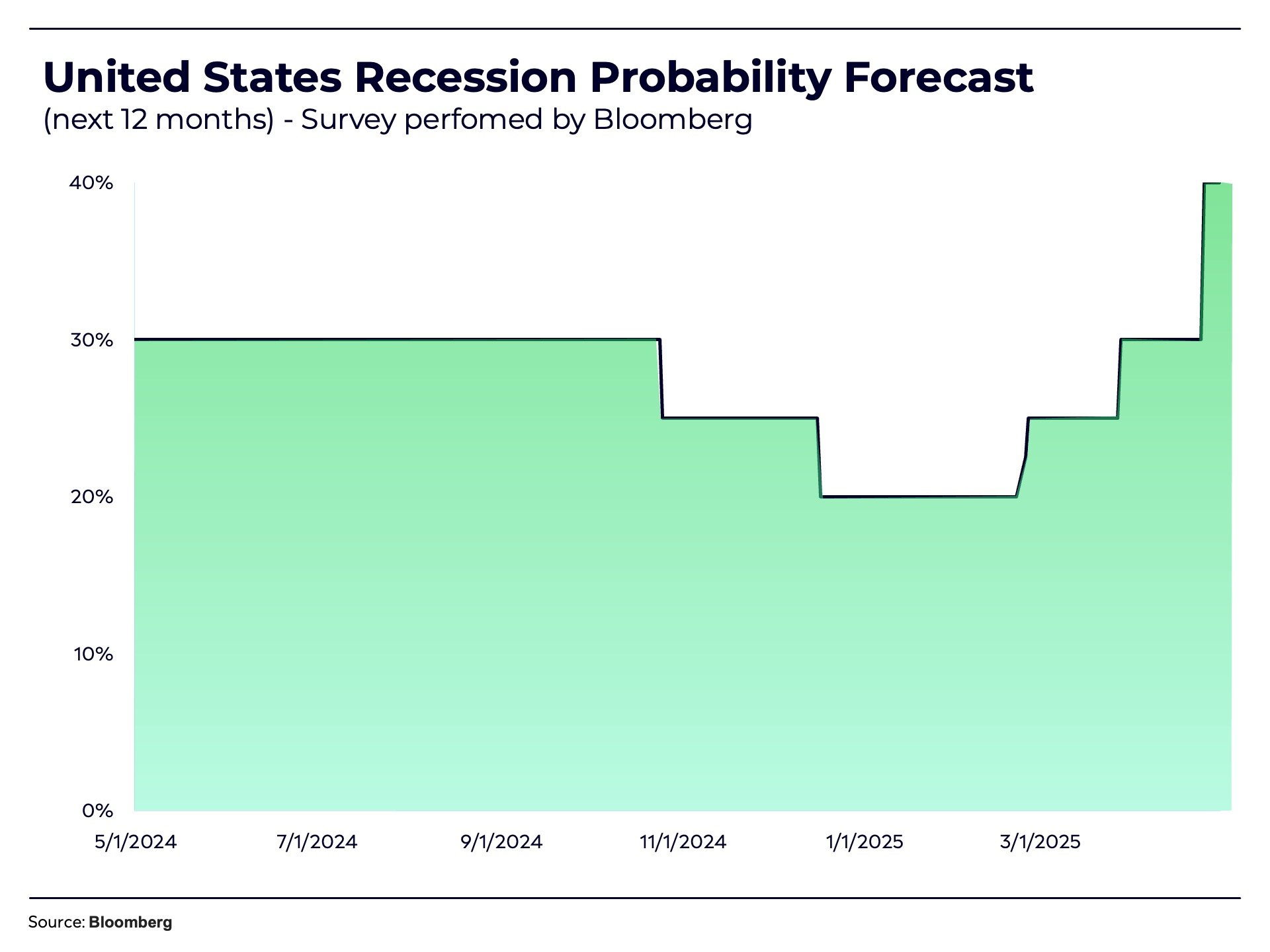 United States Recession Probability Forecast
(next 12 months) - Survey perfomed by Bloomberg

40%
30%
20%
10%
0%

5/1/2024
7/1/2024
9/1/2024
11/1/2024
1/1/2025
3/1/2025

Source: Bloomberg